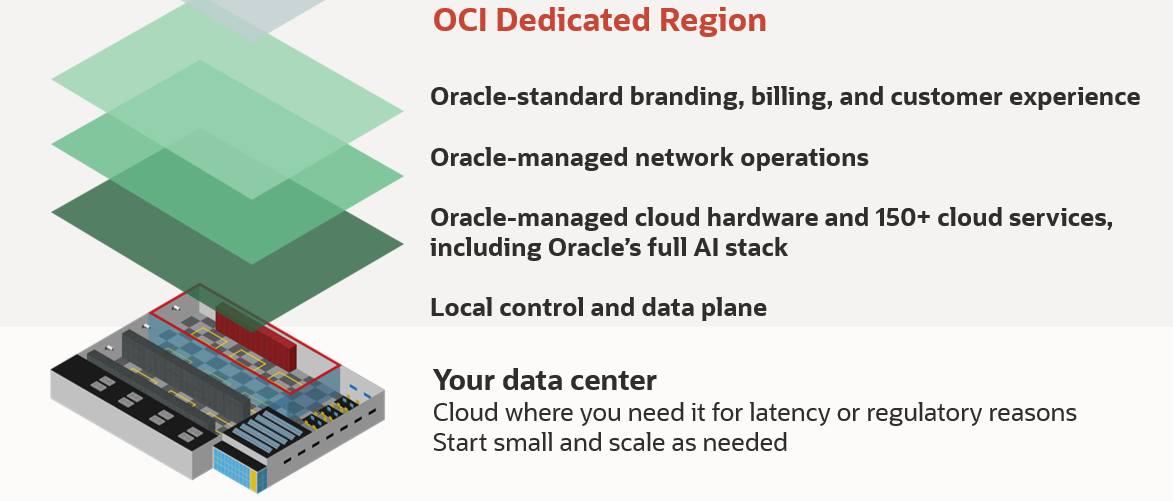 OCI Dedicated Region

Oracle-standard branding, billing, and customer experience

Oracle-managed network operations

Oracle-managed cloud hardware and 150+ cloud services, including Oracle's full AI stack

Local control and data plane

Your data center
Cloud where you need it for latency or regulatory reasons
Start small and scale as needed